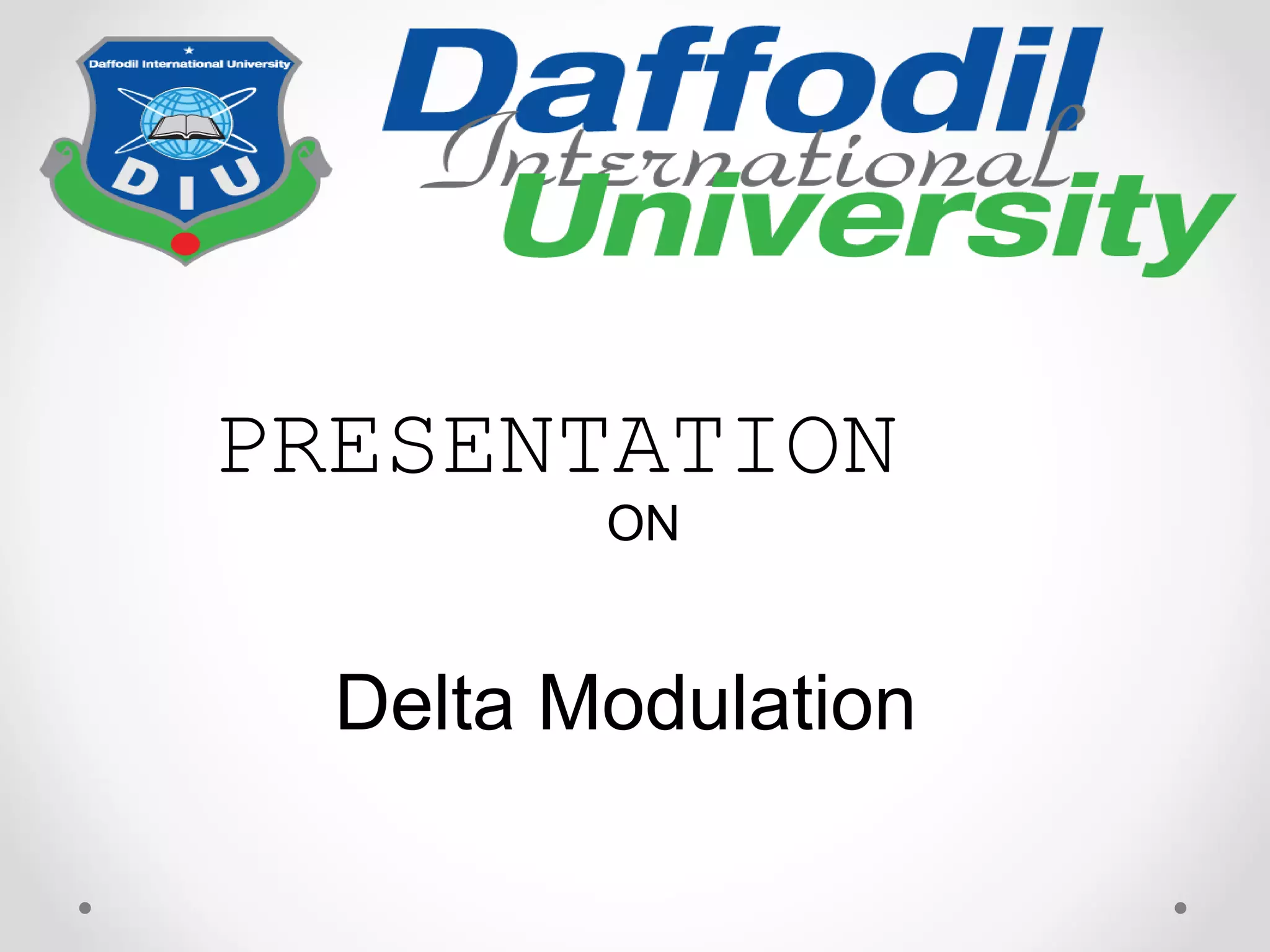 Daffodil International University

DIU

Daffodil
International
University

PRESENTATION
ON

Delta Modulation